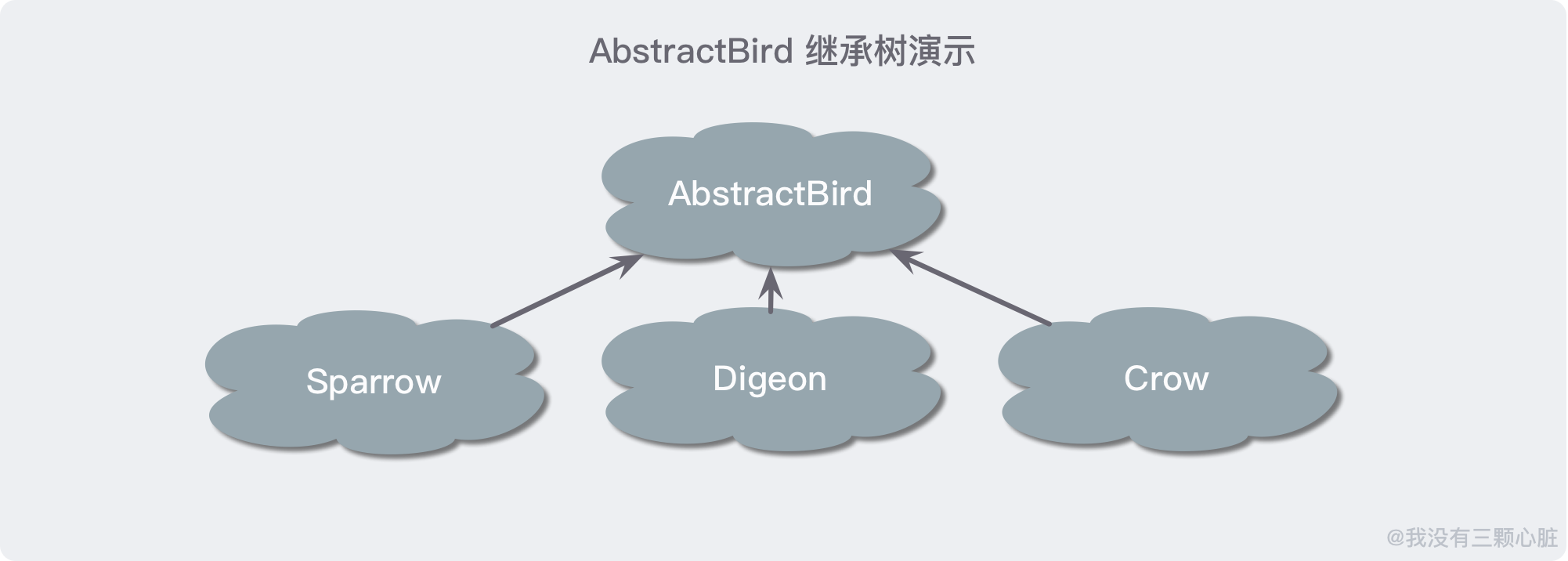 AbstractBird 继承树演示

AbstractBird

Sparrow

Digeon

Crow

@我没有三颗心脏